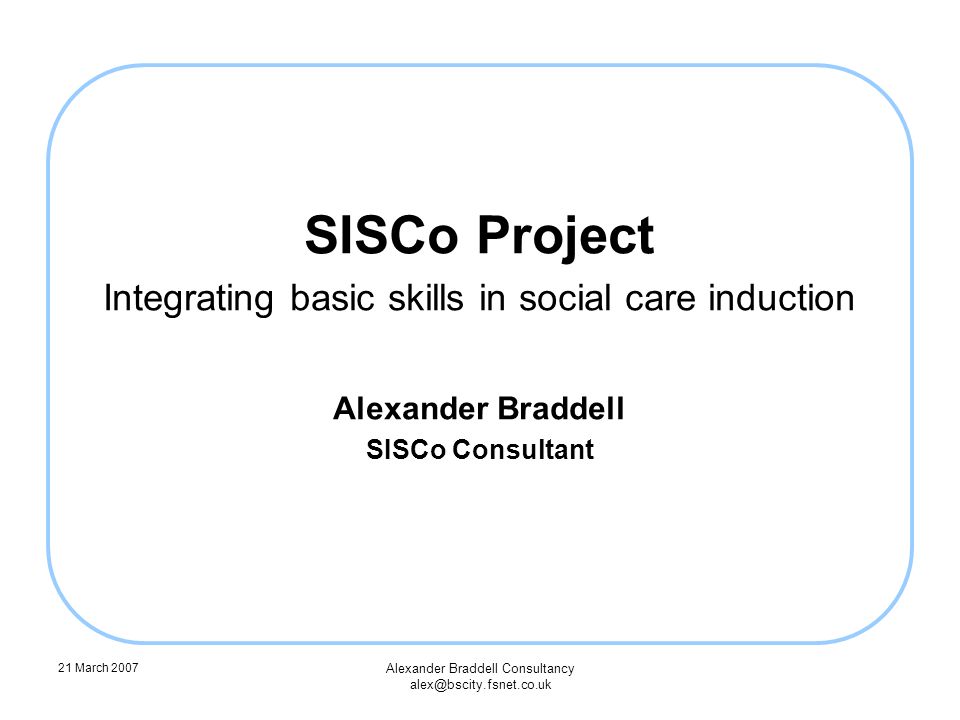 SISCo Project

Integrating basic skills in social care induction

Alexander Braddell

SISCo Consultant

21 March 2007

Alexander Braddell Consultancy
alex@bscity.fsnet.co.uk